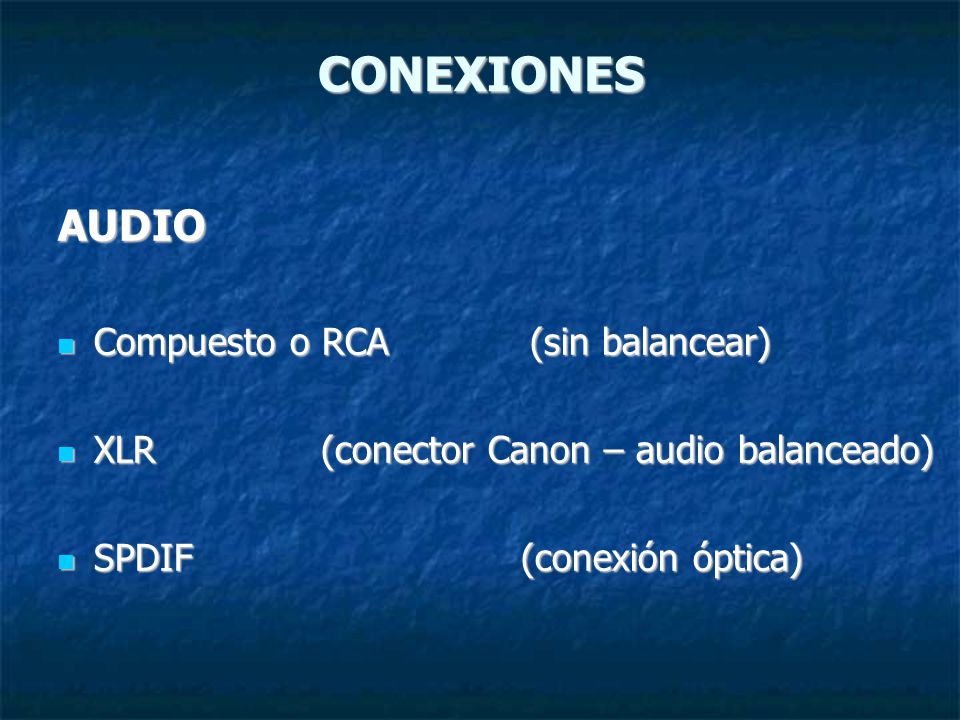 CONEXIONES

AUDIO

- Compuesto o RCA (sin balancear)
- XLR (conector Canon – audio balanceado)
- SPDIF (conexión óptica)